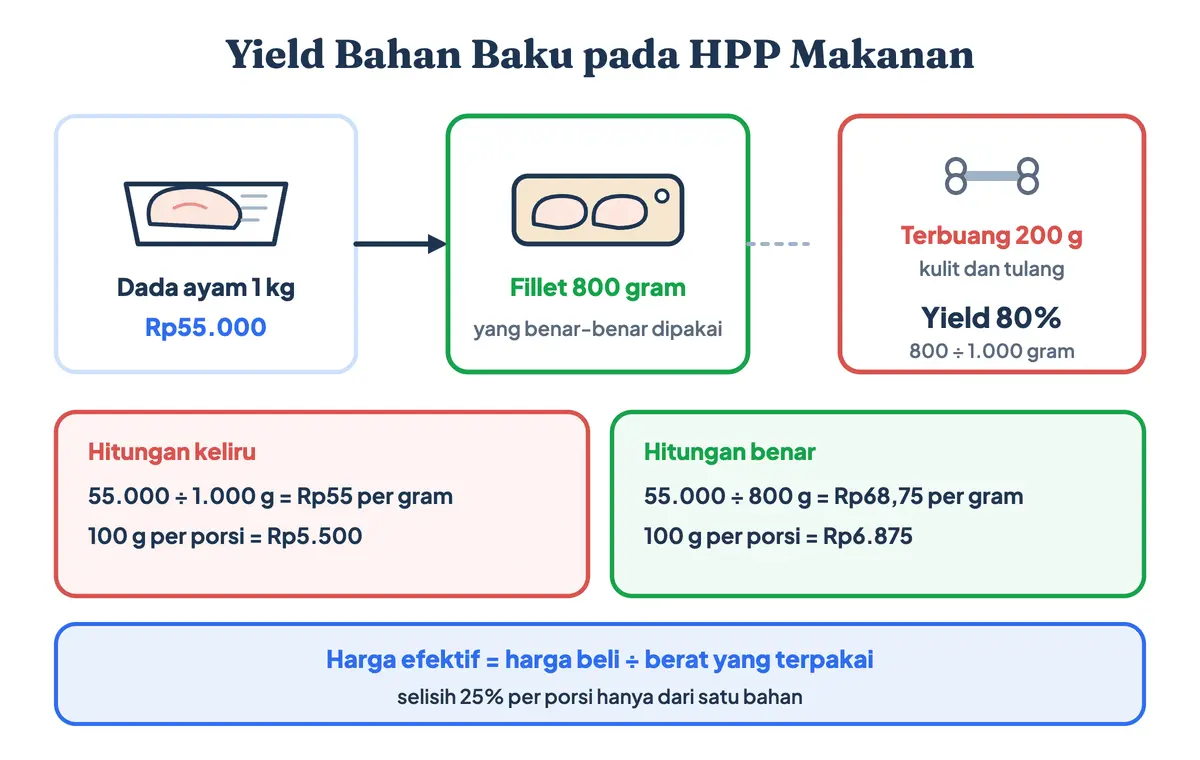 Yield Bahan Baku pada HPP Makanan

Dada ayam 1 kg
Rp55.000

Fillet 800 gram
yang benar-benar dipakai

Terbuang 200 g
kulit dan tulang

Yield 80%
800 ÷ 1.000 gram

Hitungan keliru
55.000 ÷ 1.000 g = Rp55 per gram
100 g per porsi = Rp5.500

Hitungan benar
55.000 ÷ 800 g = Rp68,75 per gram
100 g per porsi = Rp6.875

Harga efektif = harga beli ÷ berat yang terpakai
selisih 25% per porsi hanya dari satu bahan